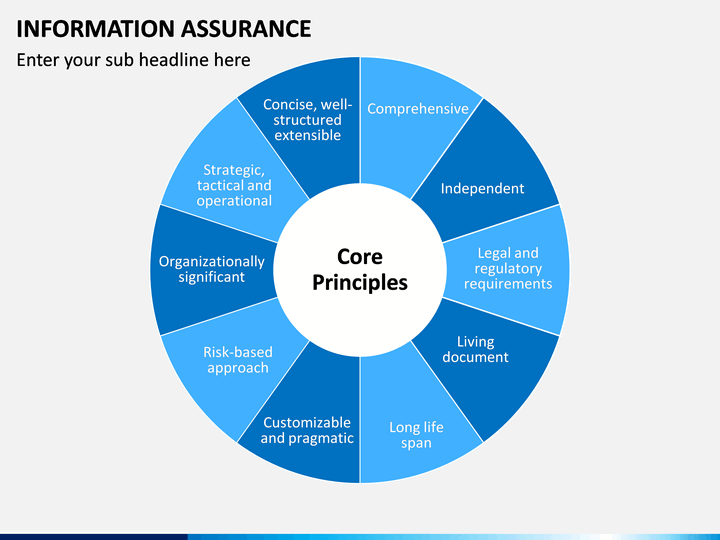 INFORMATION ASSURANCE

Enter your sub headline here

Core Principles

Comprehensive

Independent

Legal and regulatory requirements

Living document

Long life span

Customizable and pragmatic

Risk-based approach

Organizationally significant

Strategic, tactical and operational

Concise, well-structured extensible